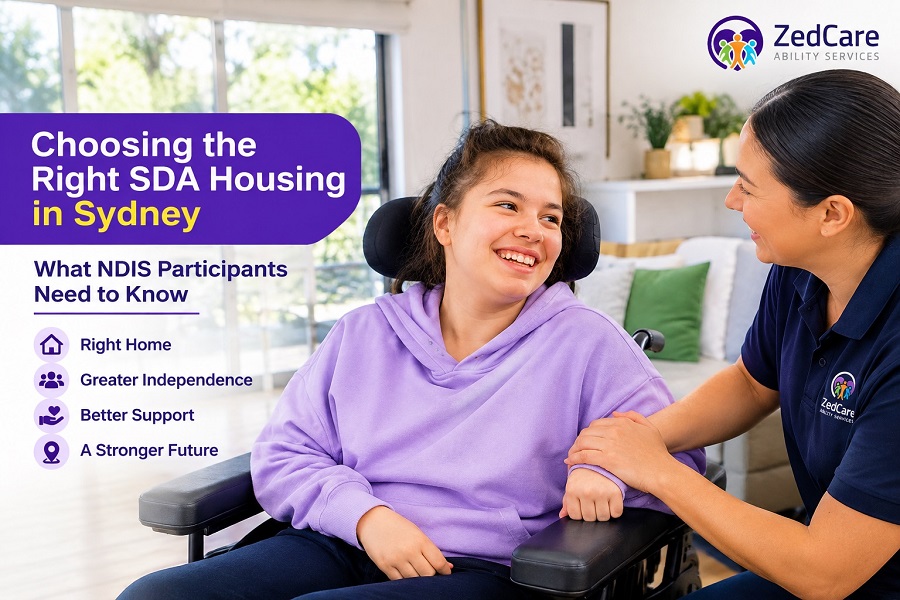 ZedCare
ABILITY SERVICES

Choosing the Right SDA Housing in Sydney

What NDIS Participants Need to Know

Right Home
Greater Independence
Better Support
A Stronger Future

ZedCare
ABILITY SERVICES